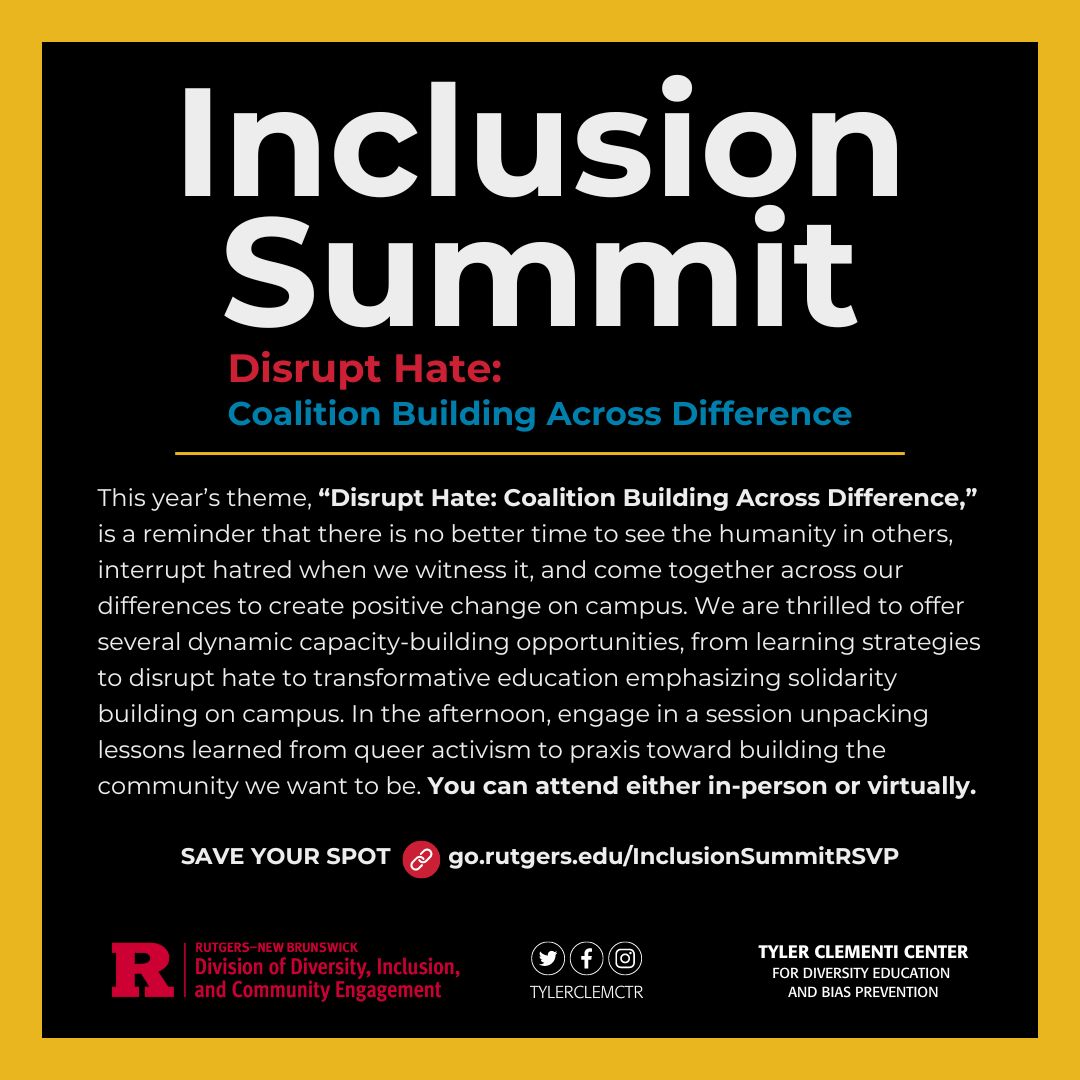 Inclusion Summit

Disrupt Hate:
Coalition Building Across Difference

This year's theme, "Disrupt Hate: Coalition Building Across Difference," is a reminder that there is no better time to see the humanity in others, interrupt hatred when we witness it, and come together across our differences to create positive change on campus. We are thrilled to offer several dynamic capacity-building opportunities, from learning strategies to disrupt hate to transformative education emphasizing solidarity building on campus. In the afternoon, engage in a session unpacking lessons learned from queer activism to praxis toward building the community we want to be. You can attend either in-person or virtually.

SAVE YOUR SPOT go.rutgers.edu/InclusionSummitRSVP

R RUTGERS–NEW BRUNSWICK
Division of Diversity, Inclusion, and Community Engagement

TYLERCLEMCTR

TYLER CLEMENTI CENTER
FOR DIVERSITY EDUCATION AND BIAS PREVENTION